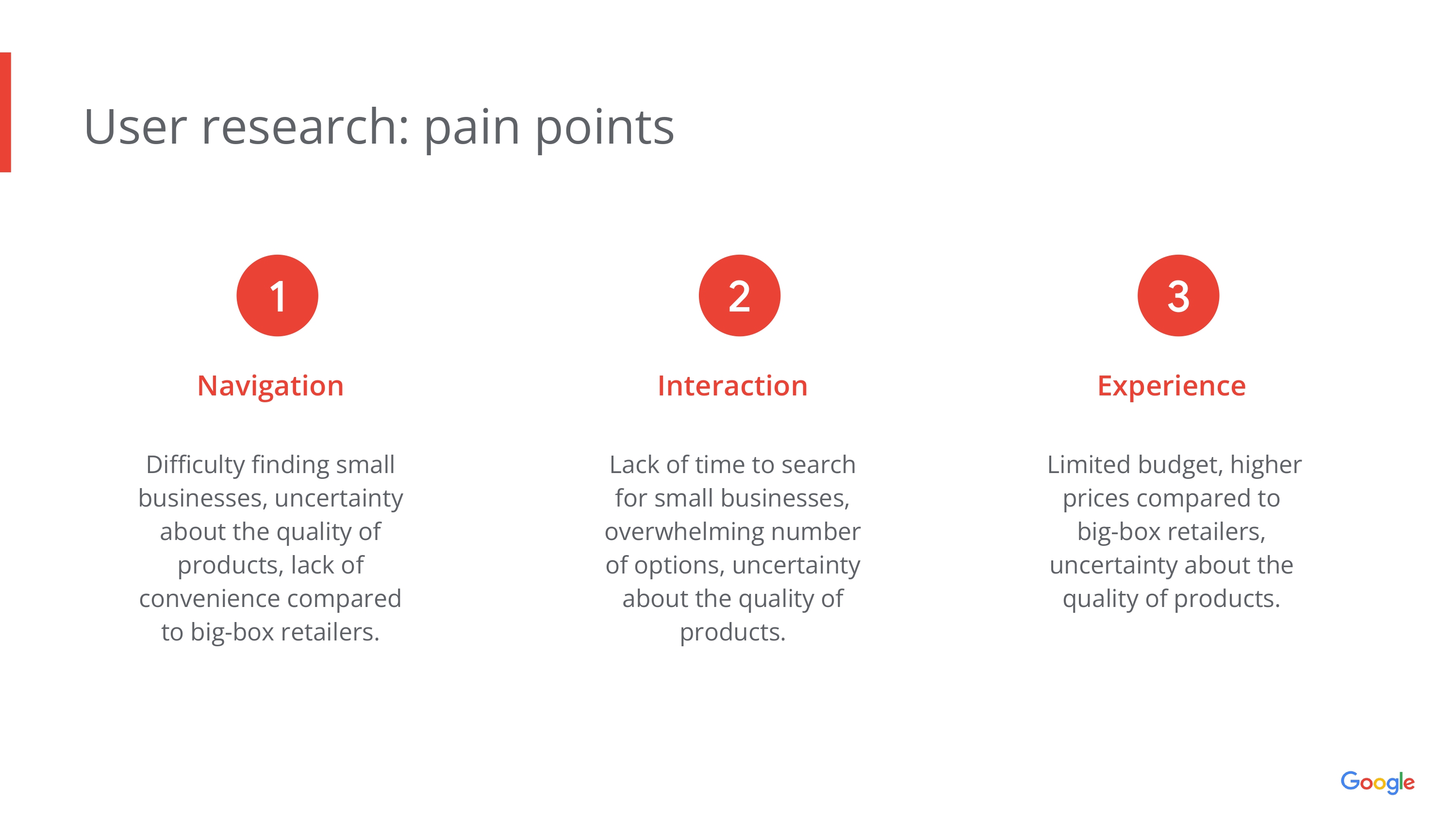 User research: pain points

1

Navigation

Difficulty finding small businesses, uncertainty about the quality of products, lack of convenience compared to big-box retailers.

2

Interaction

Lack of time to search for small businesses, overwhelming number of options, uncertainty about the quality of products.

3

Experience

Limited budget, higher prices compared to big-box retailers, uncertainty about the quality of products.

Google